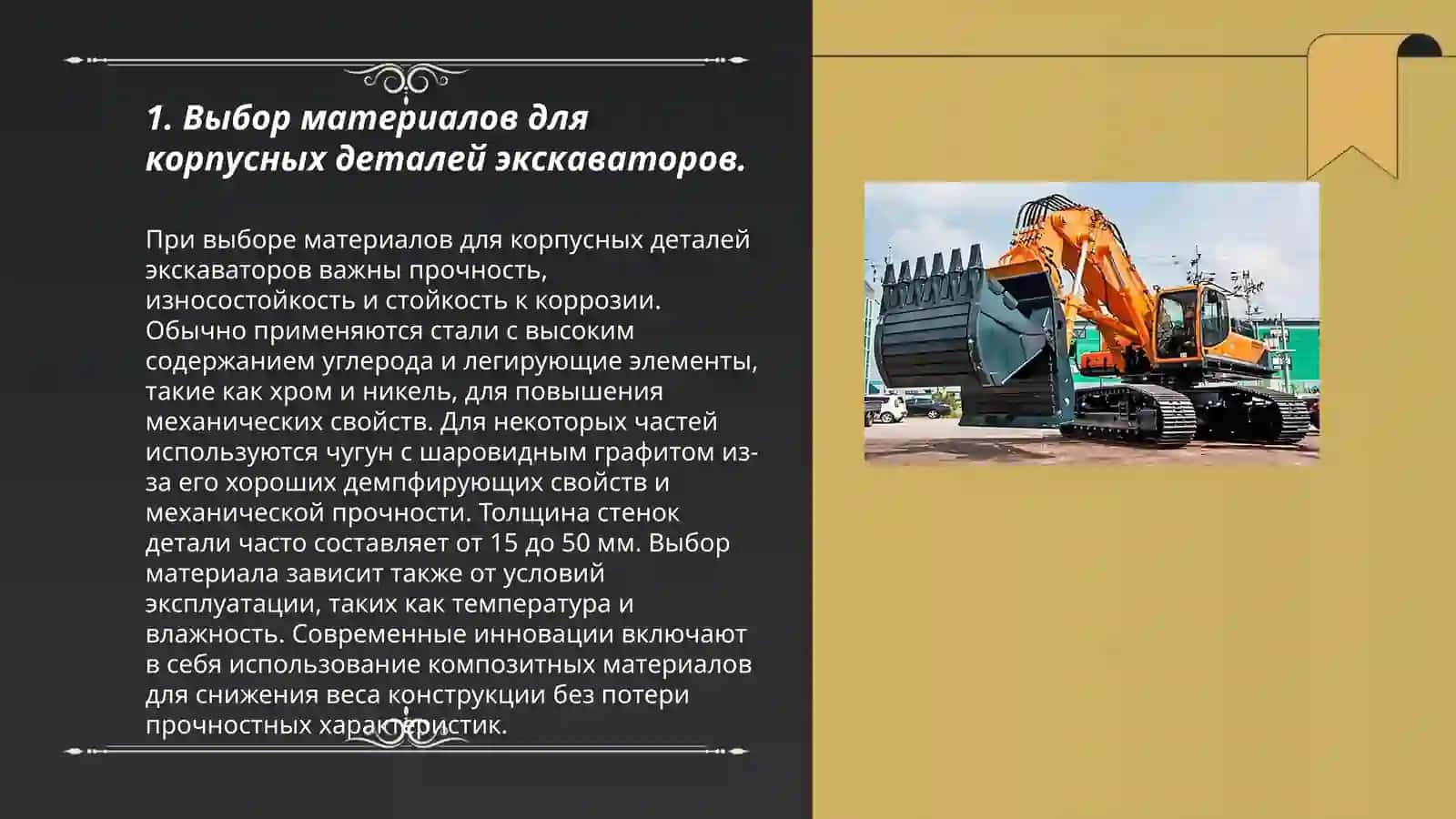 1. Выбор материалов для корпусных деталей экскаваторов.

При выборе материалов для корпусных деталей экскаваторов важны прочность, износостойкость и стойкость к коррозии. Обычно применяются стали с высоким содержанием углерода и легирующие элементы, такие как хром и никель, для повышения механических свойств. Для некоторых частей используются чугун с шаровидным графитом из-за его хороших демпфирующих свойств и механической прочности. Толщина стенок детали часто составляет от 15 до 50 мм. Выбор материала зависит также от условий эксплуатации, таких как температура и влажность. Современные инновации включают в себя использование композитных материалов для снижения веса конструкции без потери прочностных характеристик.